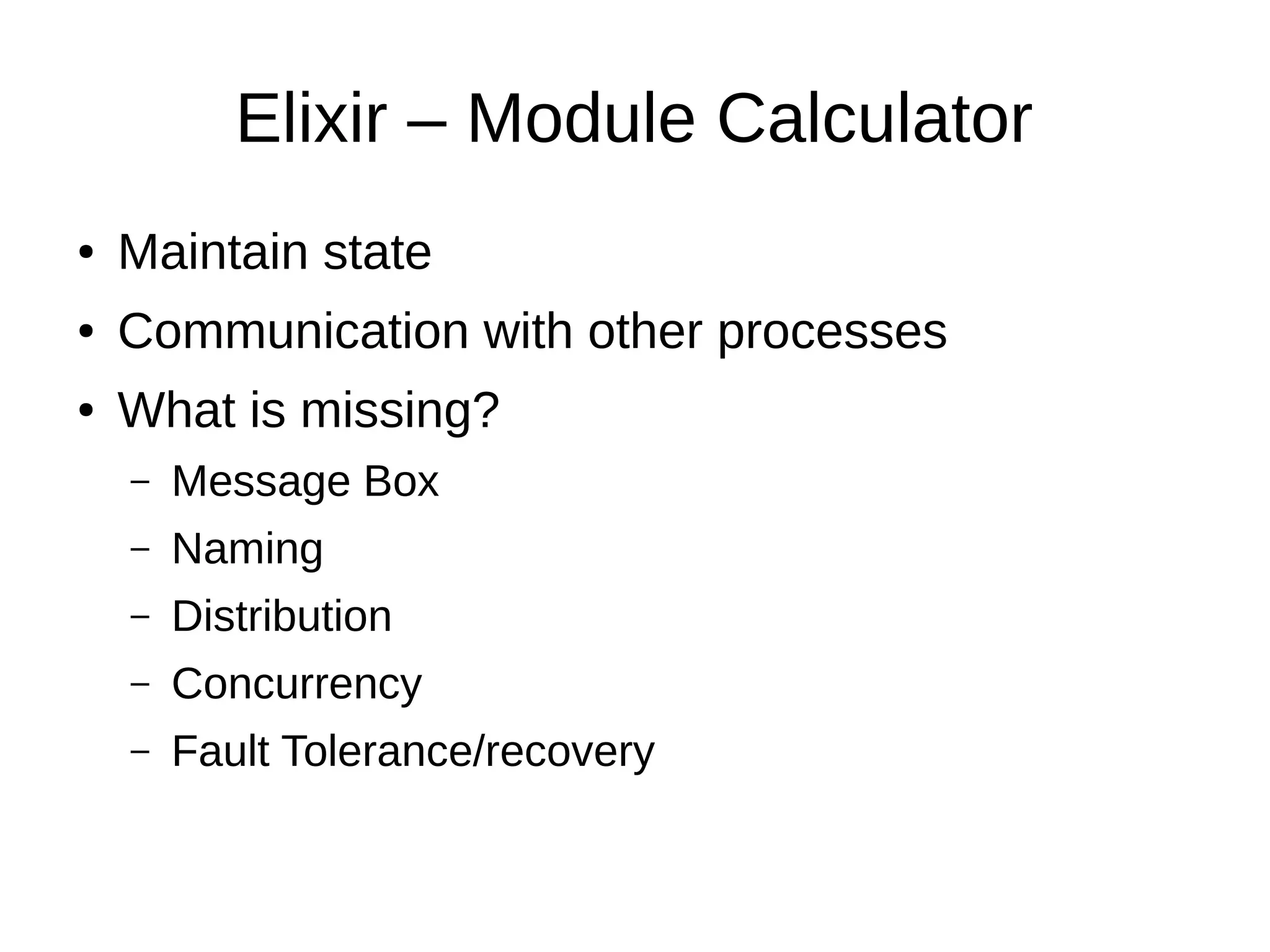 Elixir – Module Calculator

• Maintain state
• Communication with other processes
• What is missing?
  – Message Box
  – Naming
  – Distribution
  – Concurrency
  – Fault Tolerance/recovery